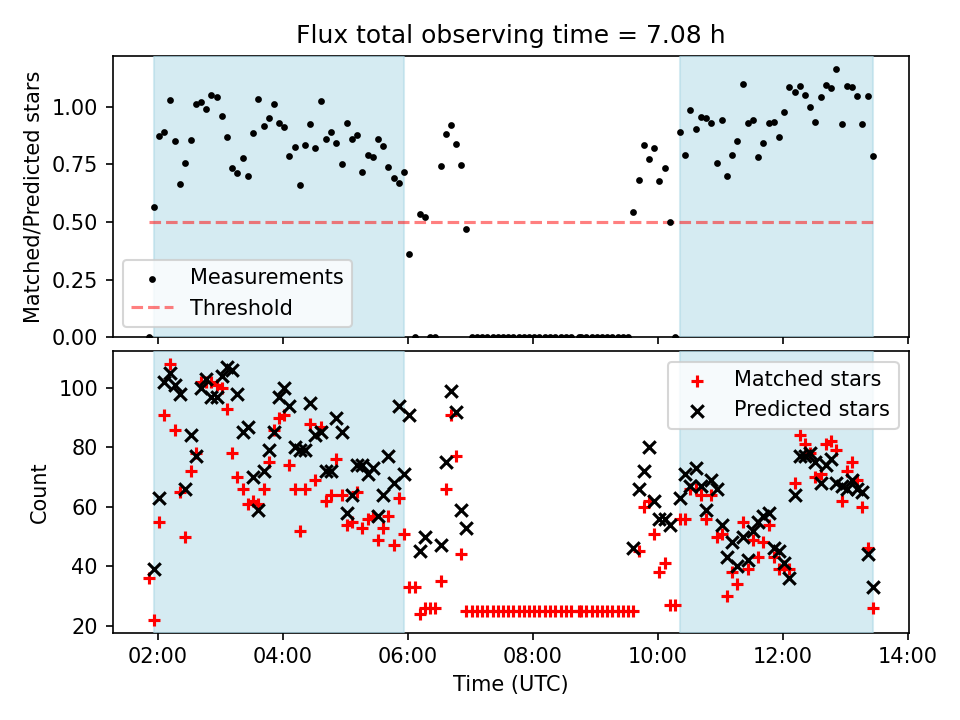 Flux total observing time = 7.08 h

Matched/Predicted stars

1.00
0.75
0.50
0.25
0.00

Measurements
Threshold

Count

100
80
60
40
20

Matched stars
Predicted stars

02:00
04:00
06:00
08:00
10:00
12:00
14:00

Time (UTC)